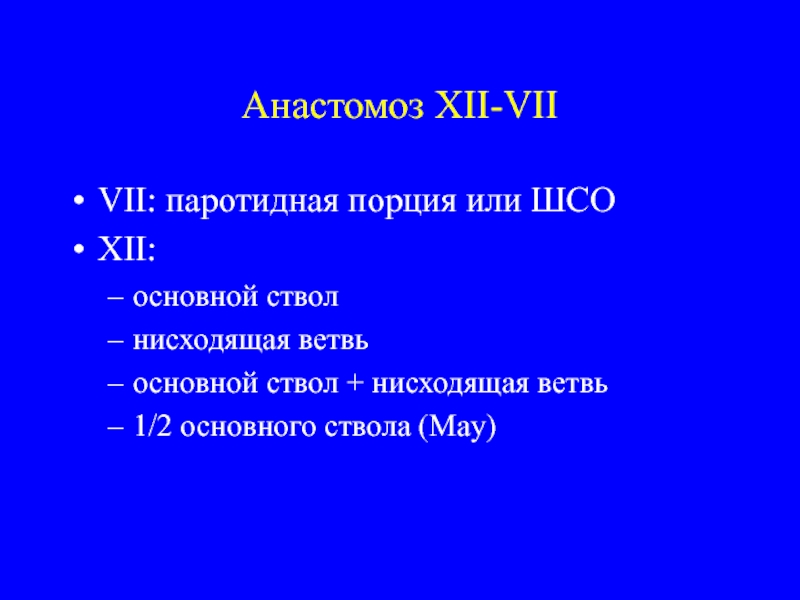 Анастомоз XII-VII

• VII: паротидная порция или ШСО
• XII:
– основной ствол
– нисходящая ветвь
– основной ствол + нисходящая ветвь
– 1/2 основного ствола (May)